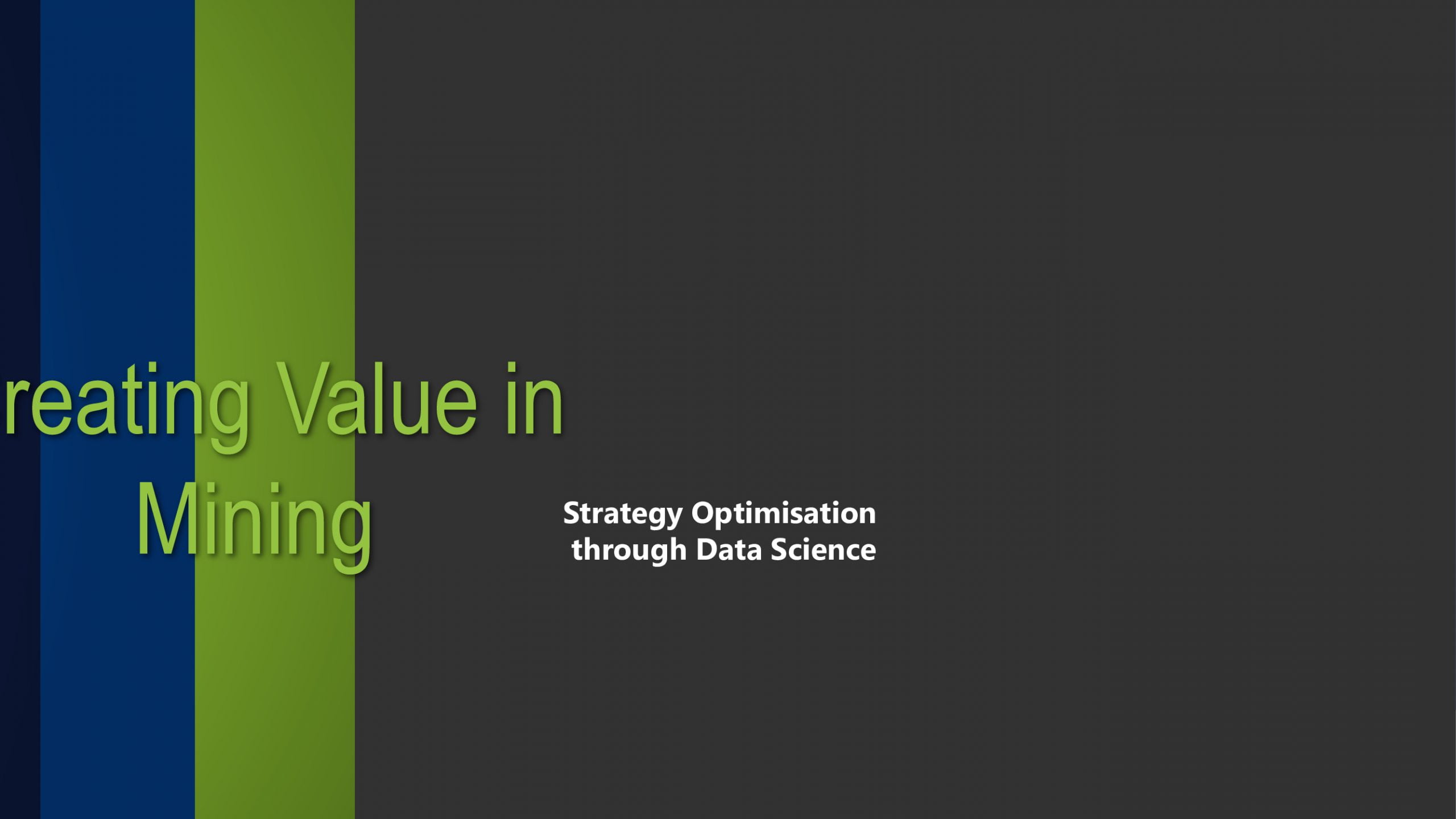 reating Value in Mining

Strategy Optimisation through Data Science